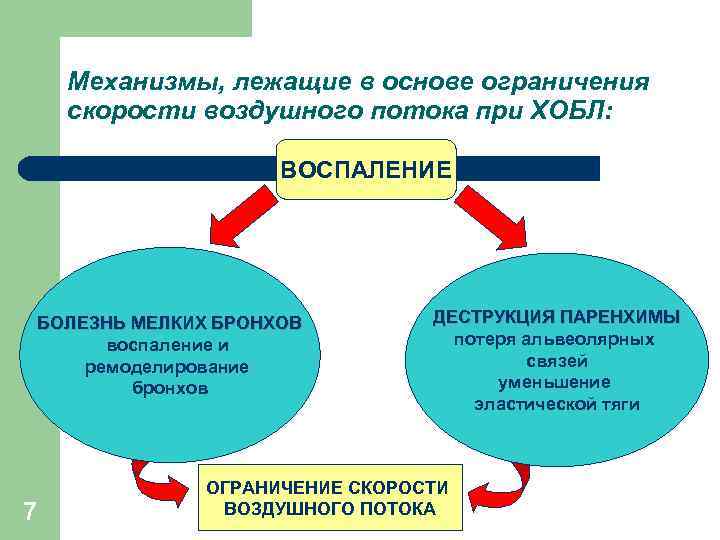 Механизмы, лежащие в основе ограничения скорости воздушного потока при ХОБЛ:

ВОСПАЛЕНИЕ

БОЛЕЗНЬ МЕЛКИХ БРОНХОВ
воспаление и ремоделирование бронхов

ДЕСТРУКЦИЯ ПАРЕНХИМЫ
потеря альвеолярных связей
уменьшение эластической тяги

ОГРАНИЧЕНИЕ СКОРОСТИ ВОЗДУШНОГО ПОТОКА

7